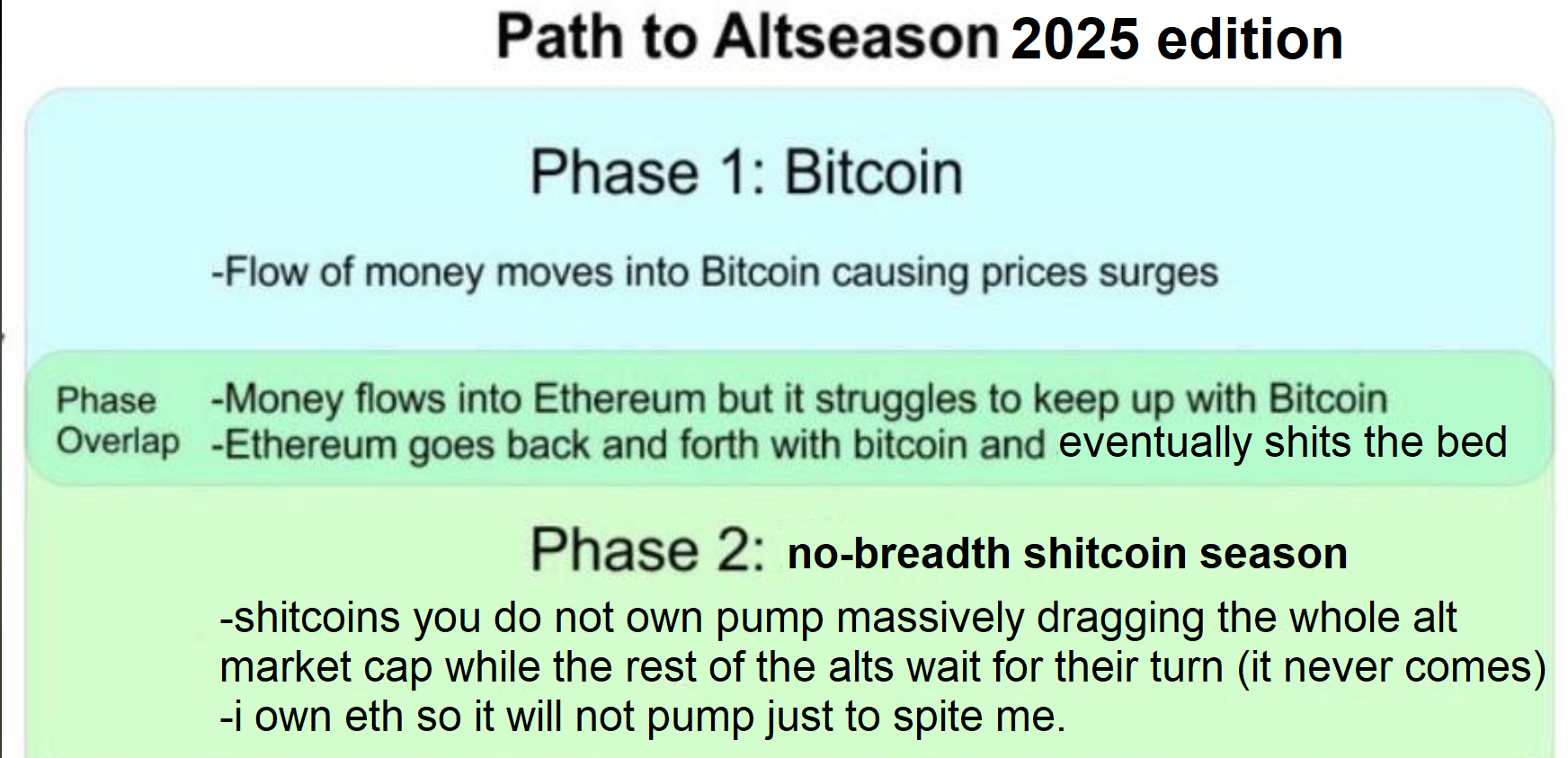 Path to Altseason 2025 edition

Phase 1: Bitcoin

-Flow of money moves into Bitcoin causing prices surges

Phase Overlap

-Money flows into Ethereum but it struggles to keep up with Bitcoin
-Ethereum goes back and forth with bitcoin and eventually shits the bed

Phase 2: no-breadth shitcoin season

-shitcoins you do not own pump massively dragging the whole alt market cap while the rest of the alts wait for their turn (it never comes)
-i own eth so it will not pump just to spite me.